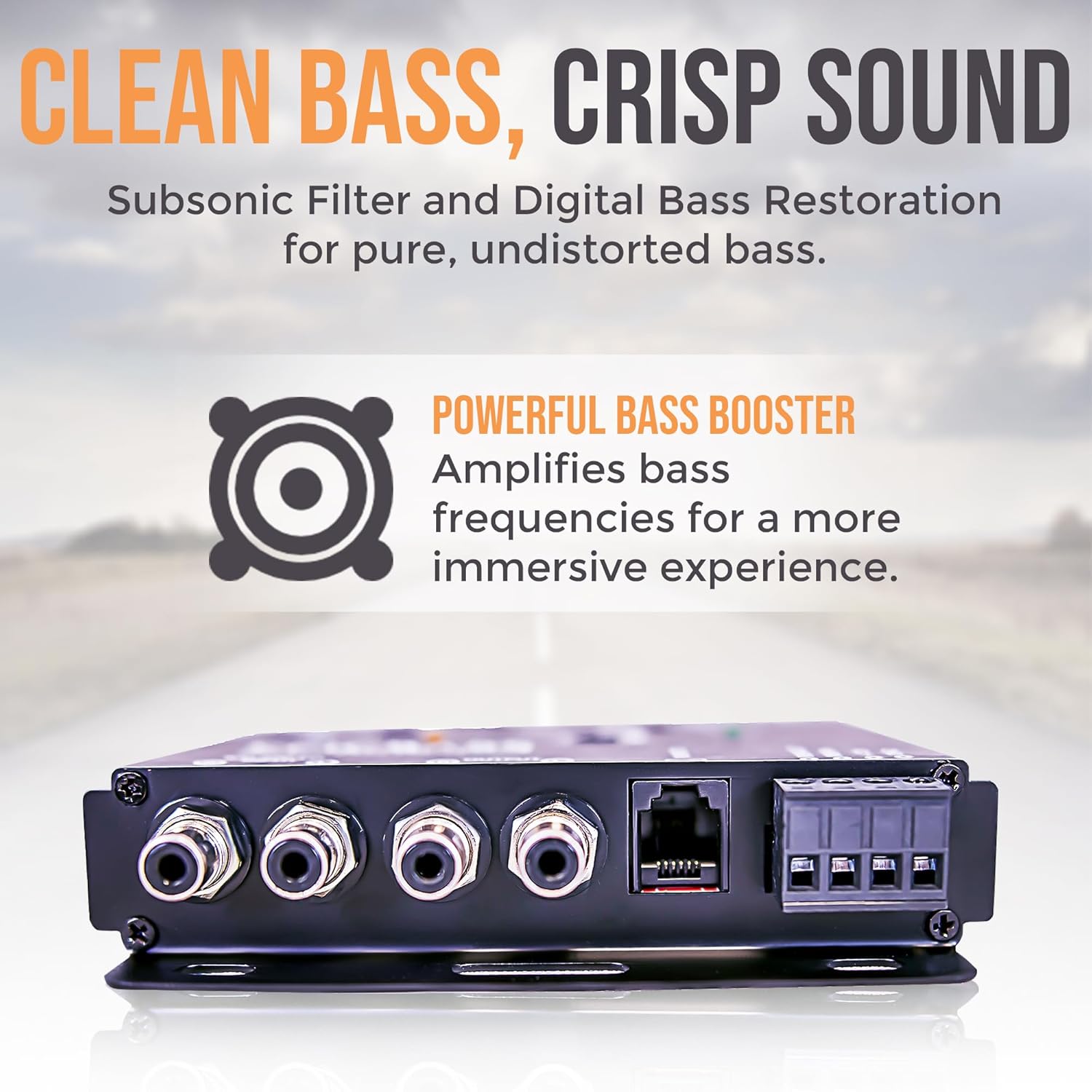 CLEAN BASS, CRISP SOUND

Subsonic Filter and Digital Bass Restoration for pure, undistorted bass.

POWERFUL BASS BOOSTER

Amplifies bass frequencies for a more immersive experience.